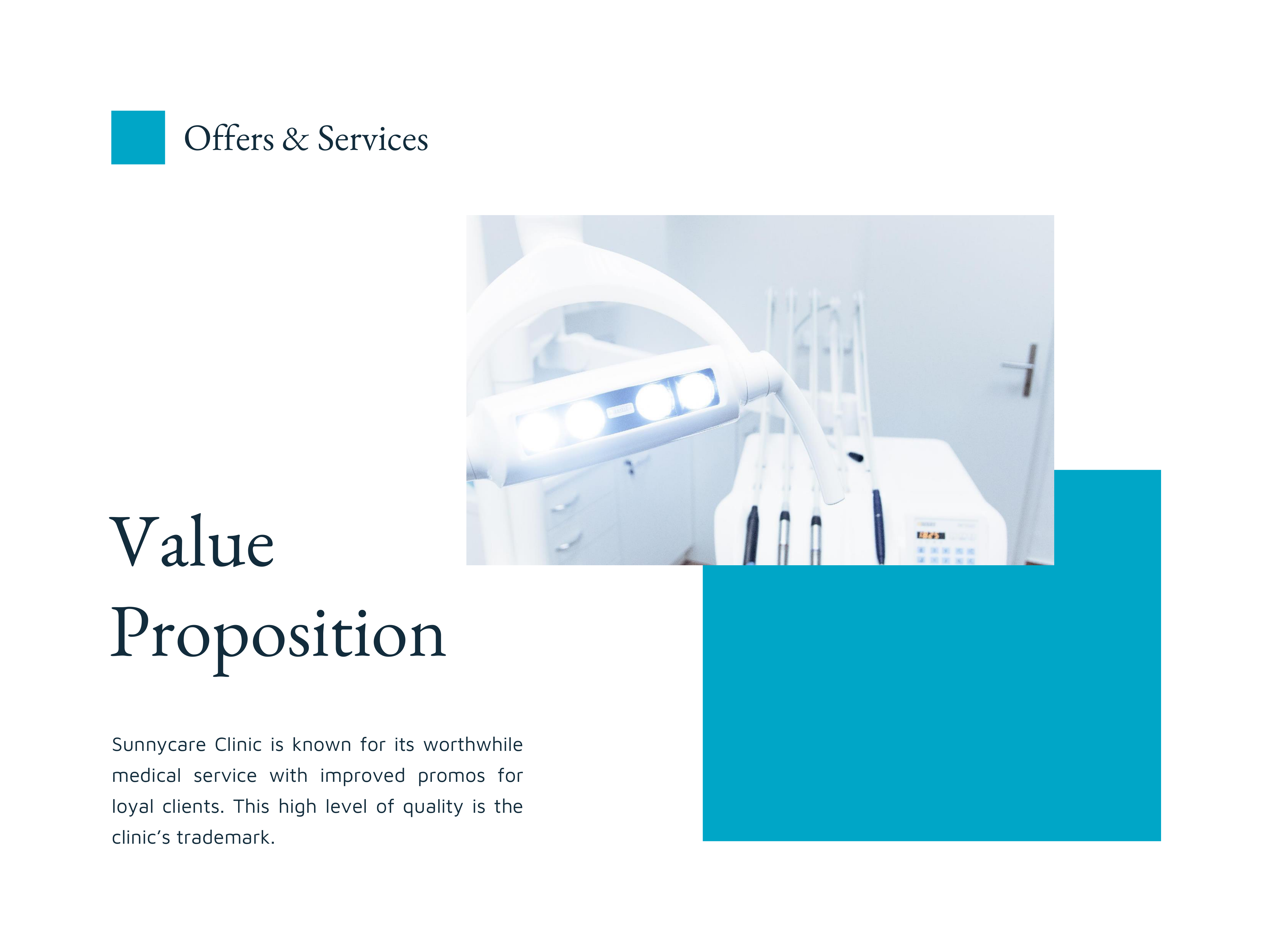 Offers & Services

Value Proposition

Sunnycare Clinic is known for its worthwhile medical service with improved promos for loyal clients. This high level of quality is the clinic's trademark.